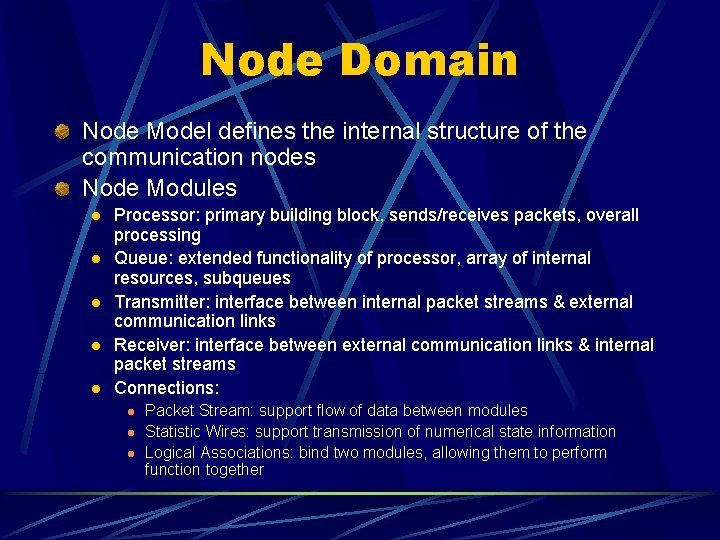 Node Domain

Node Model defines the internal structure of the communication nodes

Node Modules

Processor: primary building block, sends/receives packets, overall processing

Queue: extended functionality of processor, array of internal resources, subqueues

Transmitter: interface between internal packet streams & external communication links

Receiver: interface between external communication links & internal packet streams

Connections:

Packet Stream: support flow of data between modules

Statistic Wires: support transmission of numerical state information

Logical Associations: bind two modules, allowing them to perform function together